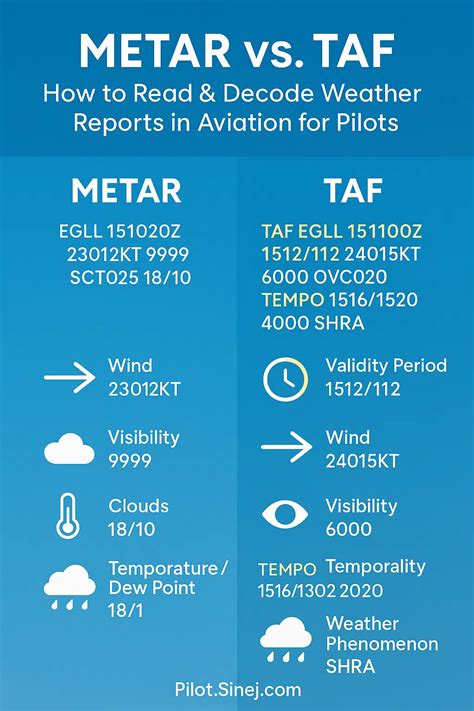 METAR vs. TAF

How to Read & Decode Weather Reports in Aviation for Pilots

METAR

EGLL 151020Z
23012KT 9999
SCT025 18/10

Wind
23012KT

Visibility
9999

Clouds
18/10

Temperature / Dew Point
18/1

TAF

TAF EGLL 151100Z
1512/112 24015KT
6000 OVC020
TEMPO 1516/1520
4000 SHRA

Validity Period
1512/112

Wind
24015KT

Visibility
6000

TEMPO Temporality
1516/1302 2020

Weather Phenomenon
SHRA

Pilot.Sinej.com